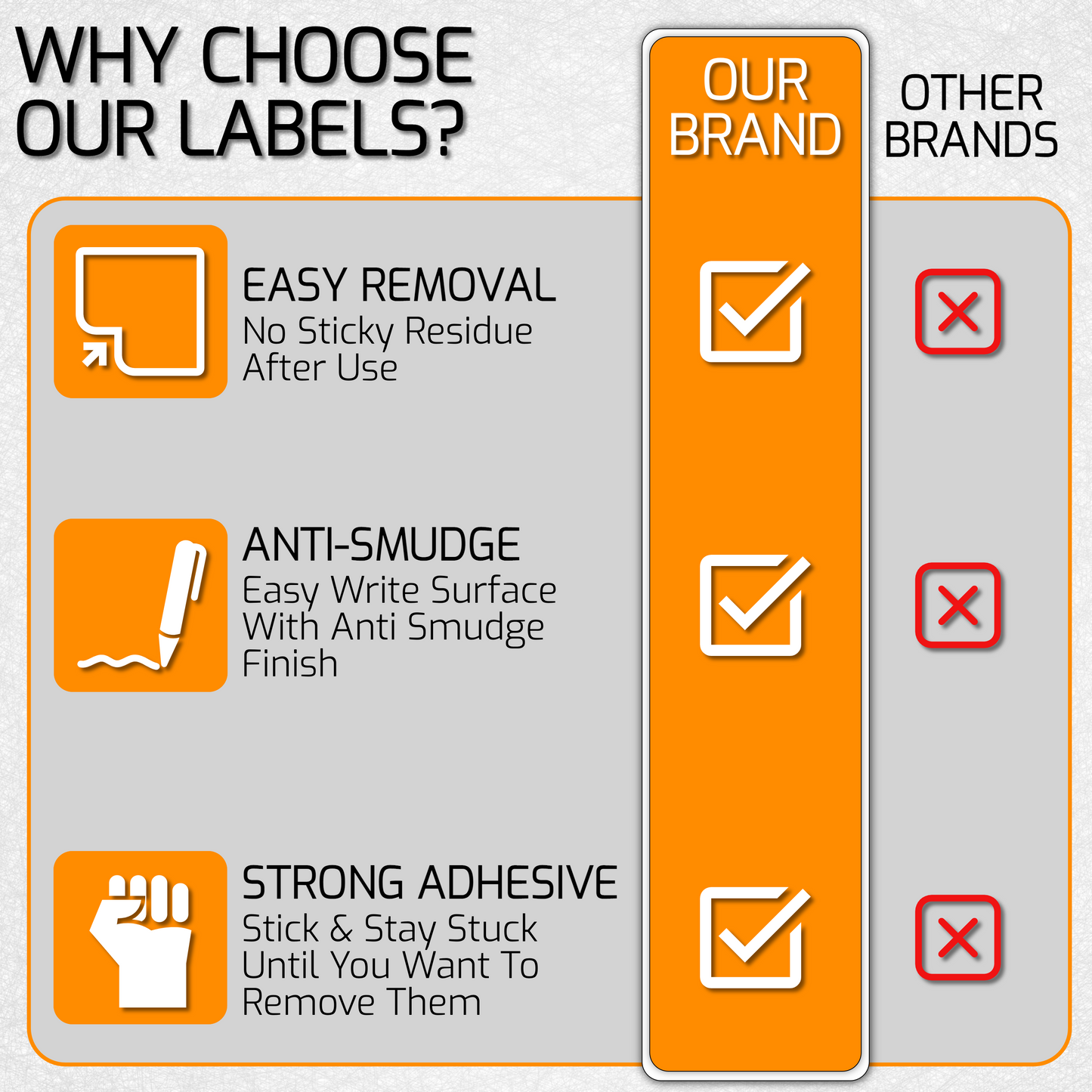 WHY CHOOSE OUR LABELS?

OUR BRAND

OTHER BRANDS

EASY REMOVAL
No Sticky Residue After Use

ANTI-SMUDGE
Easy Write Surface With Anti Smudge Finish

STRONG ADHESIVE
Stick & Stay Stuck Until You Want To Remove Them